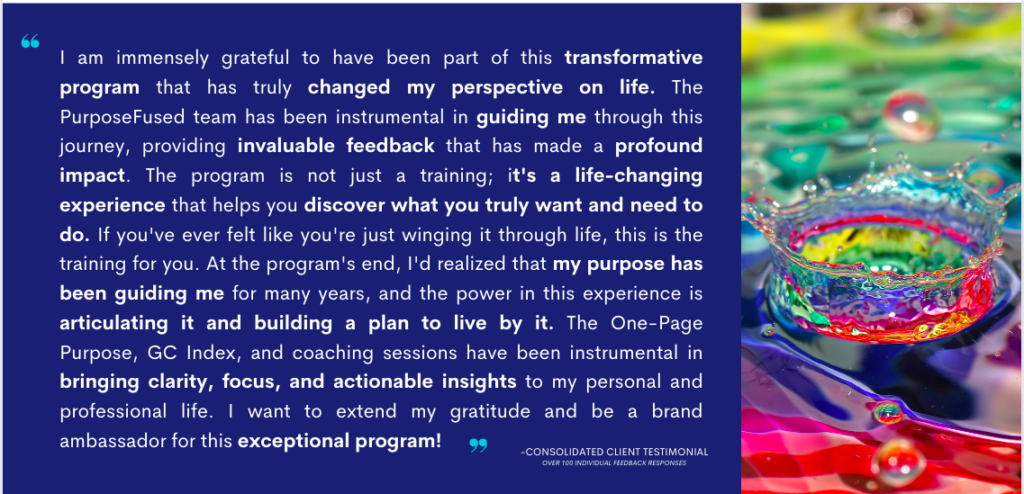 “ I am immensely grateful to have been part of this transformative program that has truly changed my perspective on life. The PurposeFused team has been instrumental in guiding me through this journey, providing invaluable feedback that has made a profound impact. The program is not just a training; it's a life-changing experience that helps you discover what you truly want and need to do. If you've ever felt like you're just winging it through life, this is the training for you. At the program's end, I'd realized that my purpose has been guiding me for many years, and the power in this experience is articulating it and building a plan to live by it. The One-Page Purpose, GC Index, and coaching sessions have been instrumental in bringing clarity, focus, and actionable insights to my personal and professional life. I want to extend my gratitude and be a brand ambassador for this exceptional program! ”

-CONSOLIDATED CLIENT TESTIMONIAL
OVER 100 INDIVIDUAL FEEDBACK RESPONSES